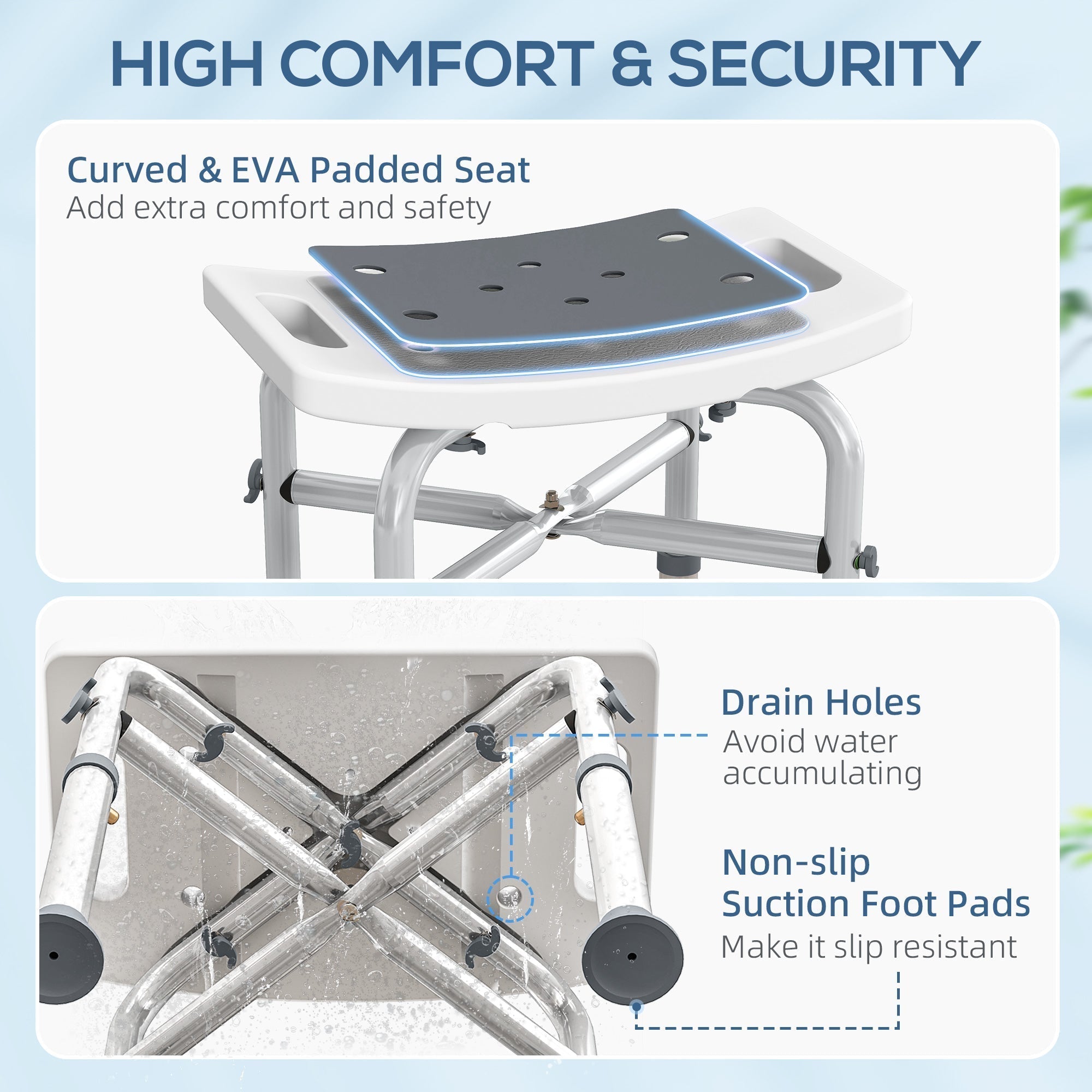 HIGH COMFORT & SECURITY

Curved & EVA Padded Seat
Add extra comfort and safety

Drain Holes
Avoid water accumulating

Non-slip Suction Foot Pads
Make it slip resistant